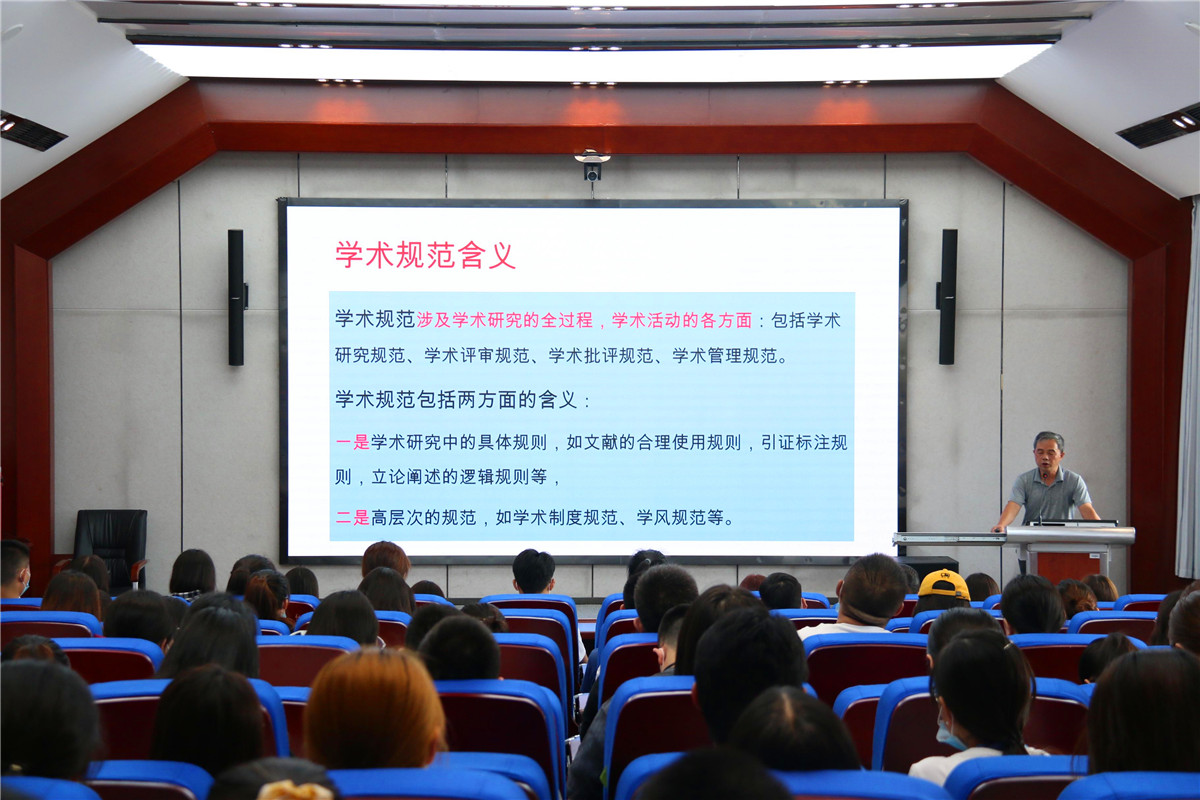 学术规范含义

学术规范涉及学术研究的全过程，学术活动的各方面：包括学术研究规范、学术评审规范、学术批评规范、学术管理规范。

学术规范包括两方面的含义：

一是学术研究中的具体规则，如文献的合理使用规则，引证标注规则，立论阐述的逻辑规则等，

二是高层次的规范，如学术制度规范、学风规范等。